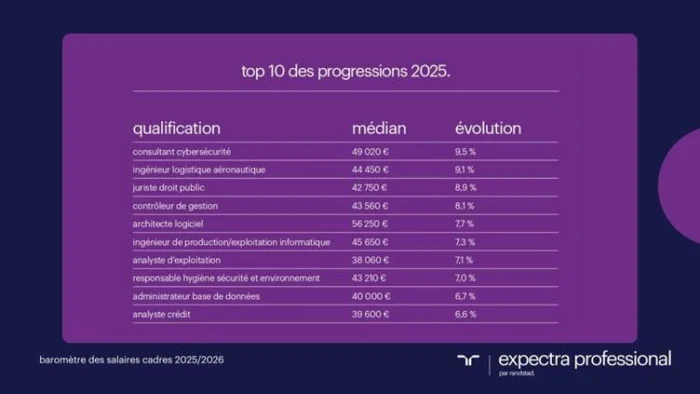 top 10 des progressions 2025.

| qualification | médian | évolution |
|---|---|---|
| consultant cybersécurité | 49 020 € | 9,5 % |
| ingénieur logistique aéronautique | 44 450 € | 9,1 % |
| juriste droit public | 42 750 € | 8,9 % |
| contrôleur de gestion | 43 560 € | 8,1 % |
| architecte logiciel | 56 250 € | 7,7 % |
| ingénieur de production/exploitation informatique | 45 650 € | 7,3 % |
| analyste d'exploitation | 38 060 € | 7,1 % |
| responsable hygiène sécurité et environnement | 43 210 € | 7,0 % |
| administrateur base de données | 40 000 € | 6,7 % |
| analyste crédit | 39 600 € | 6,6 % |

baromètre des salaires cadres 2025/2026

expectra professional
par randstad.